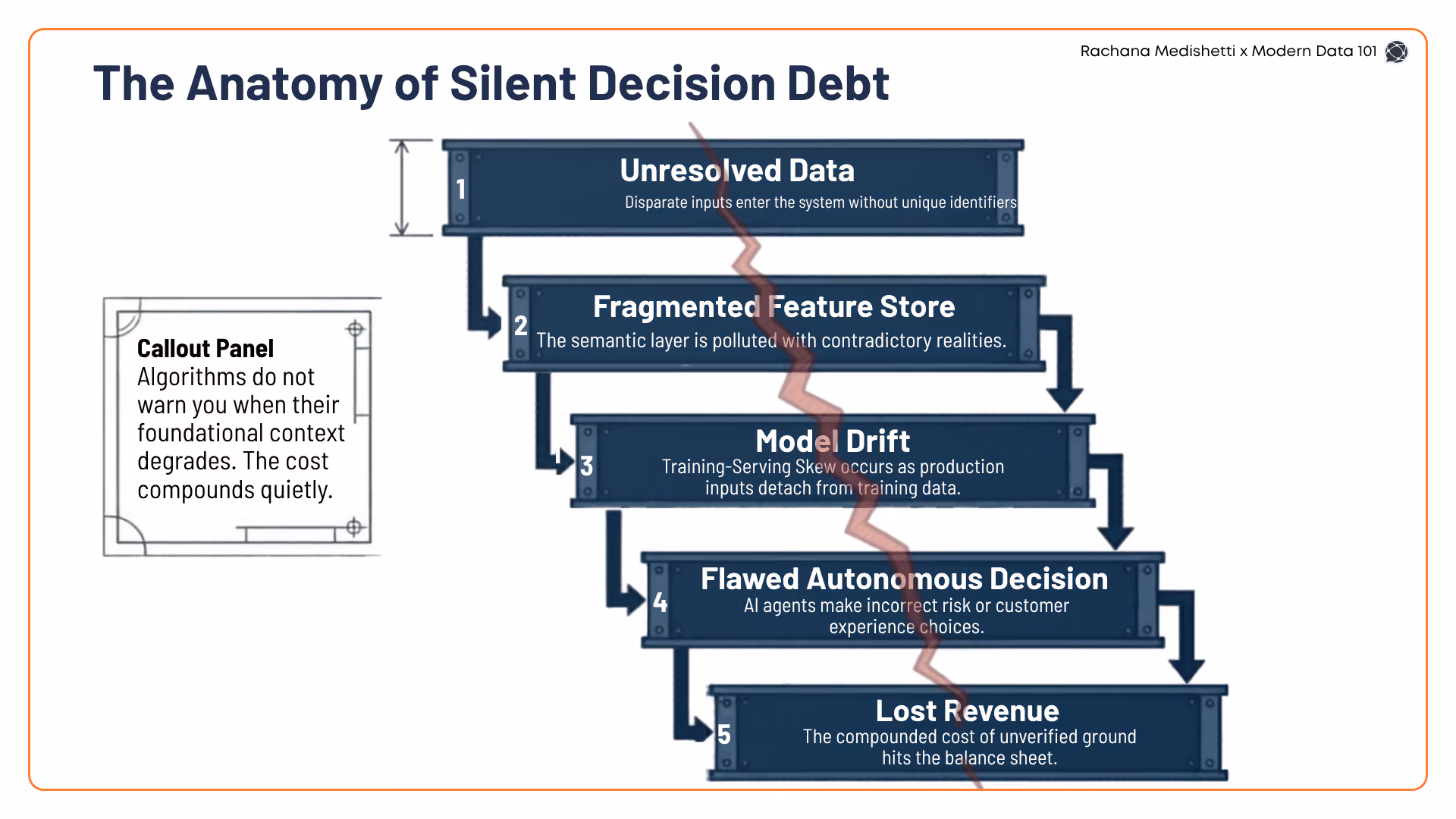 Rachana Medishetti x Modern Data 101

The Anatomy of Silent Decision Debt

Callout Panel
Algorithms do not warn you when their foundational context degrades. The cost compounds quietly.

1
Unresolved Data
Disparate inputs enter the system without unique identifiers

2
Fragmented Feature Store
The semantic layer is polluted with contradictory realities.

3
Model Drift
Training-Serving Skew occurs as production inputs detach from training data.

4
Flawed Autonomous Decision
AI agents make incorrect risk or customer experience choices.

5
Lost Revenue
The compounded cost of unverified ground hits the balance sheet.